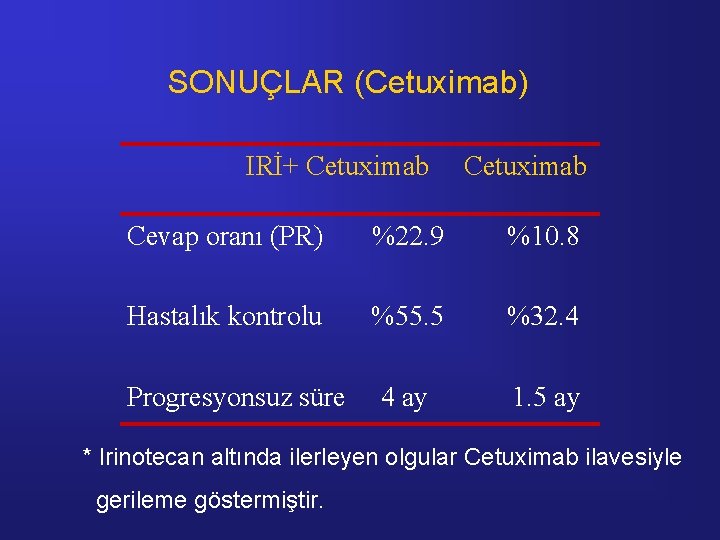 SONUÇLAR (Cetuximab)

| | IRİ+ Cetuximab | Cetuximab |
|---|---|---|
| Cevap oranı (PR) | %22.9 | %10.8 |
| Hastalık kontrolu | %55.5 | %32.4 |
| Progresyonsuz süre | 4 ay | 1.5 ay |

* Irinotecan altında ilerleyen olgular Cetuximab ilavesiyle gerileme göstermiştir.